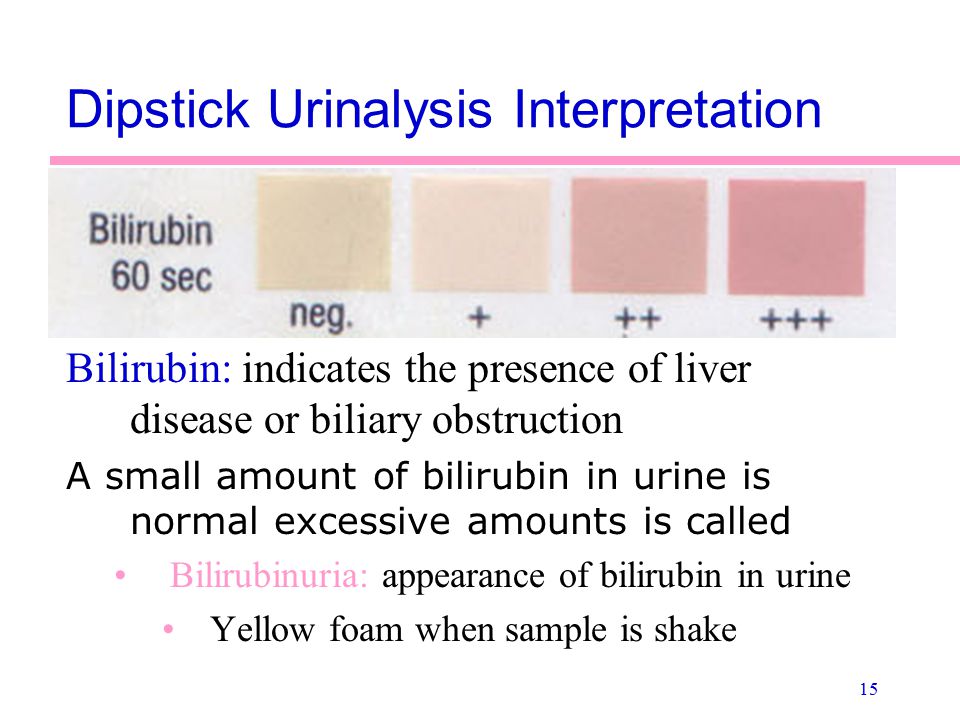 Dipstick Urinalysis Interpretation

Bilirubin
60 sec

neg. + ++ +++

Bilirubin: indicates the presence of liver disease or biliary obstruction

A small amount of bilirubin in urine is normal excessive amounts is called

• Bilirubinuria: appearance of bilirubin in urine

• Yellow foam when sample is shake

15